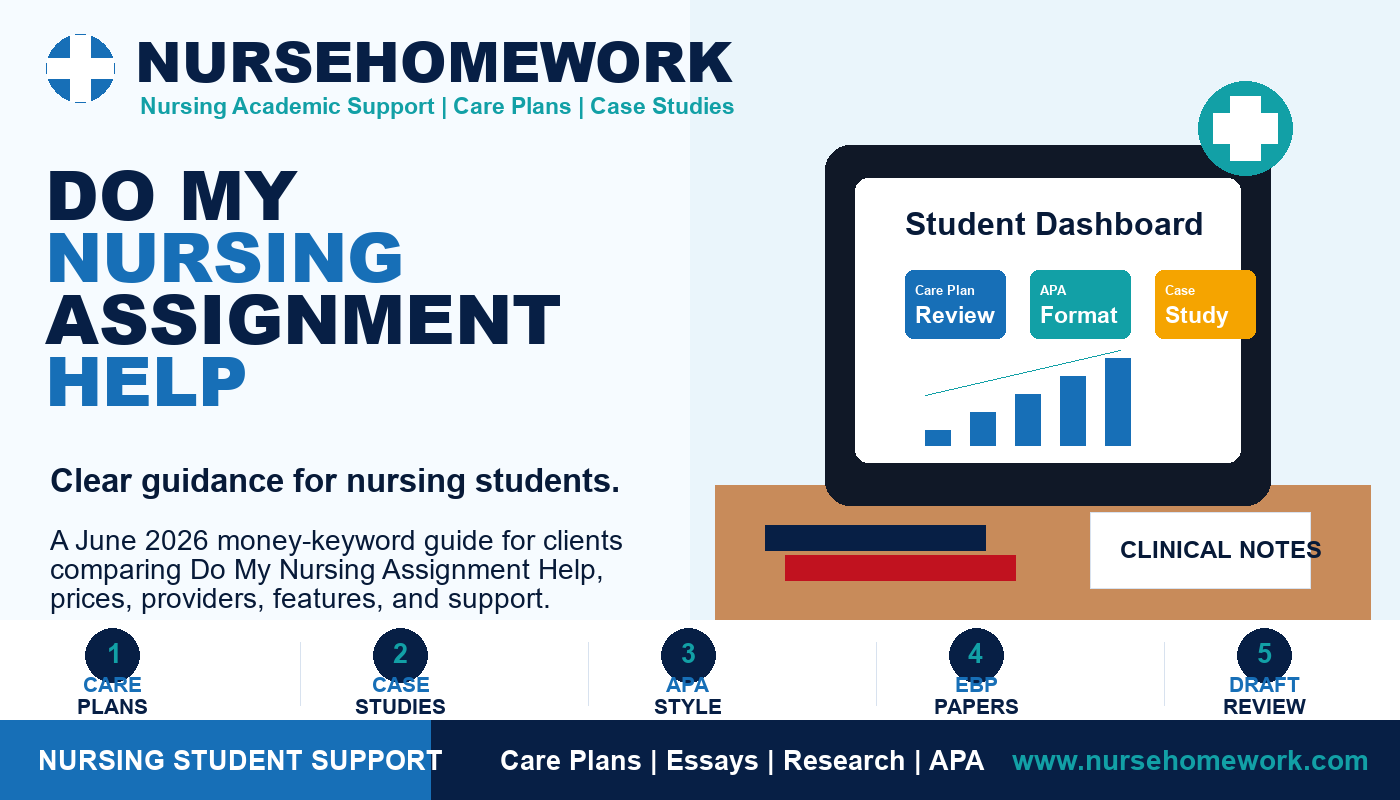 NURSEHOMEWORK
Nursing Academic Support | Care Plans | Case Studies

DO MY NURSING ASSIGNMENT HELP

Clear guidance for nursing students.

A June 2026 money-keyword guide for clients comparing Do My Nursing Assignment Help, prices, providers, features, and support.

Student Dashboard

Care Plan Review

APA Format

Case Study

CLINICAL NOTES

1 CARE PLANS

2 CASE STUDIES

3 APA STYLE

4 EBP PAPERS

5 DRAFT REVIEW

NURSING STUDENT SUPPORT

Care Plans | Essays | Research | APA

www.nursehomework.com